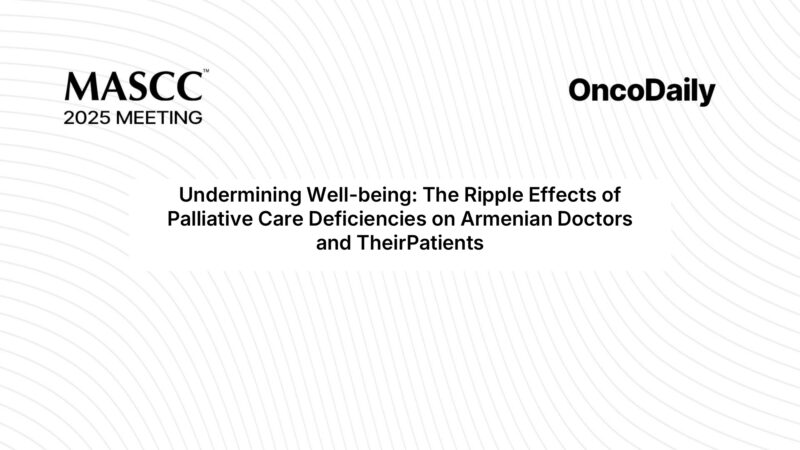 MASCC™
2025 MEETING

OncoDaily

Undermining Well-being: The Ripple Effects of Palliative Care Deficiencies on Armenian Doctors and TheirPatients